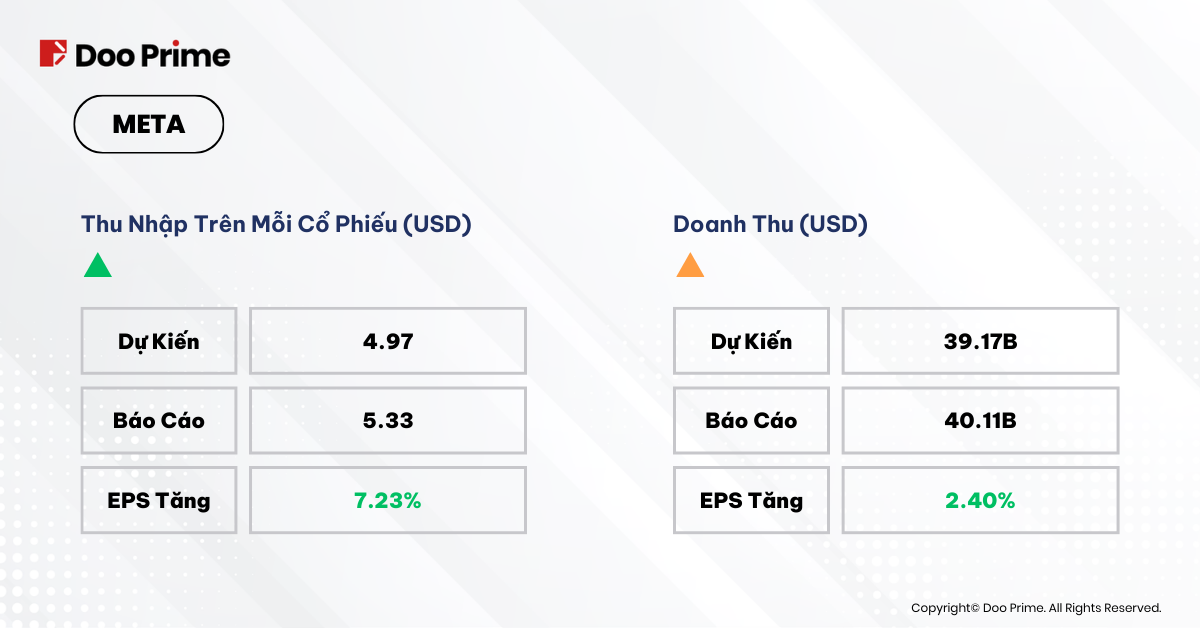 Doo Prime

META

Thu Nhập Trên Mỗi Cổ Phiếu (USD)

| Dự Kiến | 4.97 |
|---|---|
| Báo Cáo | 5.33 |
| EPS Tăng | 7.23% |

Doanh Thu (USD)

| Dự Kiến | 39.17B |
|---|---|
| Báo Cáo | 40.11B |
| EPS Tăng | 2.40% |

Copyright© Doo Prime. All Rights Reserved.